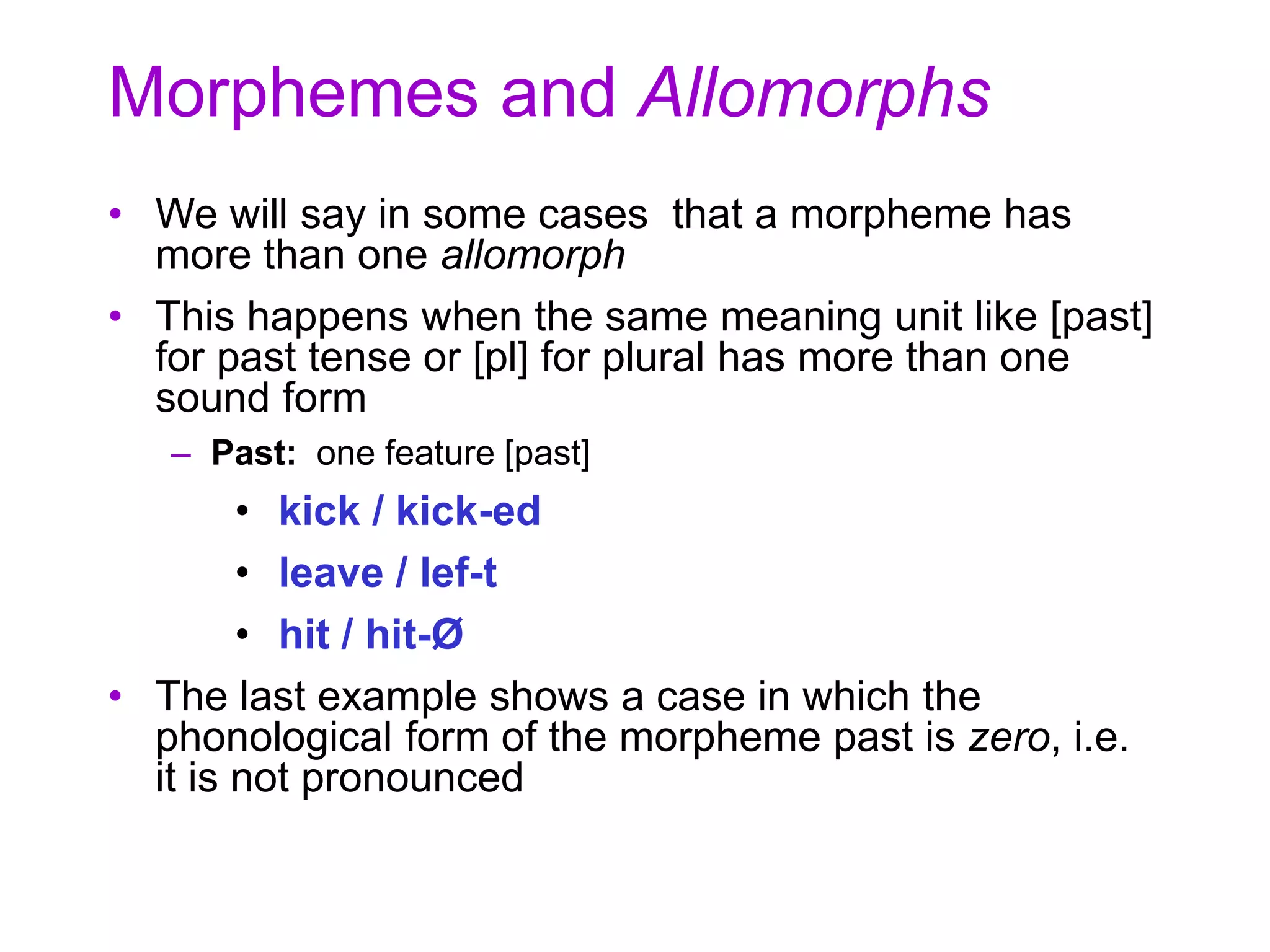 Morphemes and Allomorphs

• We will say in some cases that a morpheme has more than one allomorph

• This happens when the same meaning unit like [past] for past tense or [pl] for plural has more than one sound form

– Past: one feature [past]

• kick / kick-ed

• leave / lef-t

• hit / hit-Ø

• The last example shows a case in which the phonological form of the morpheme past is zero, i.e. it is not pronounced